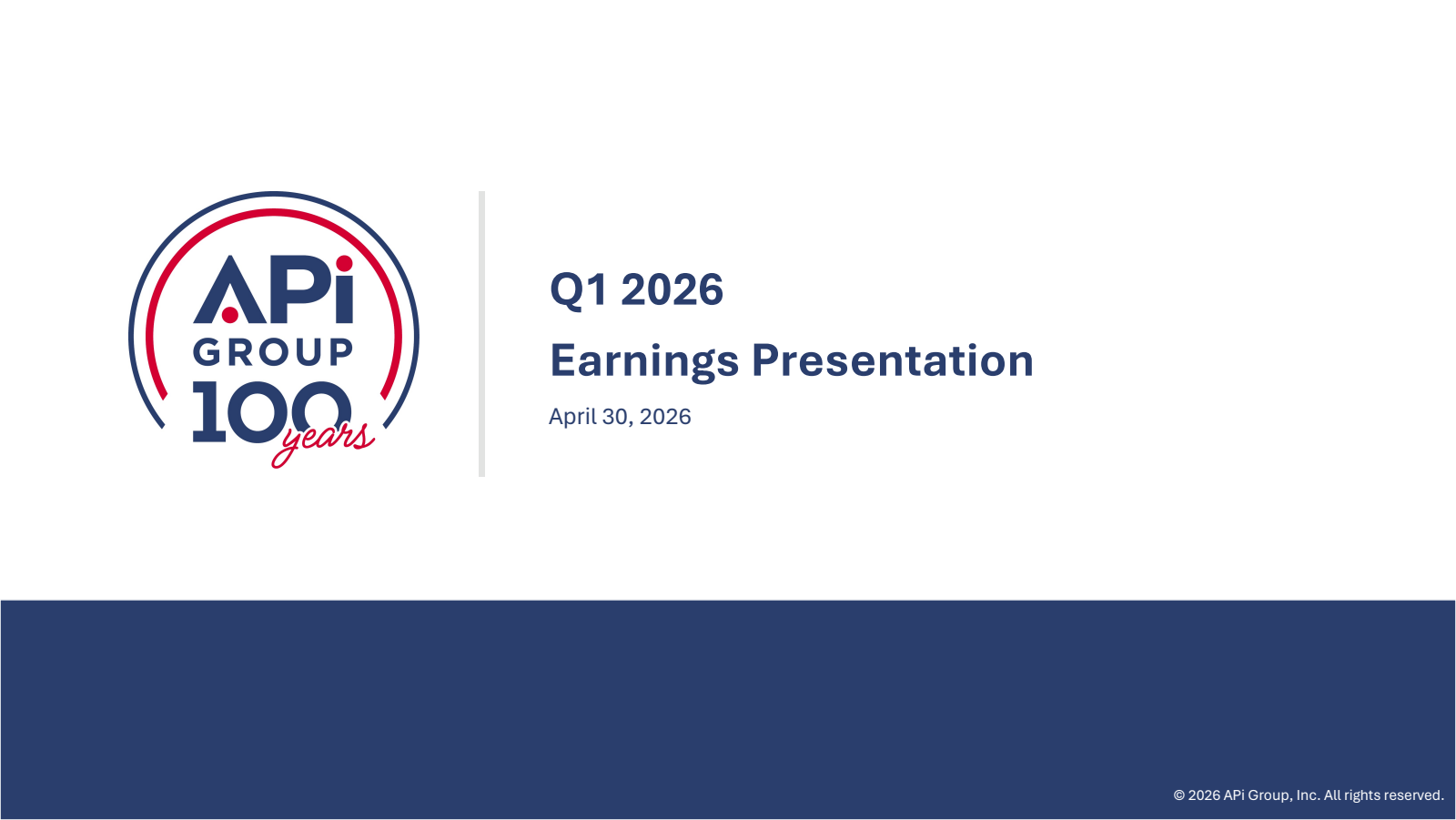 APi GROUP 100 years

Q1 2026

Earnings Presentation

April 30, 2026

© 2026 APi Group, Inc. All rights reserved.